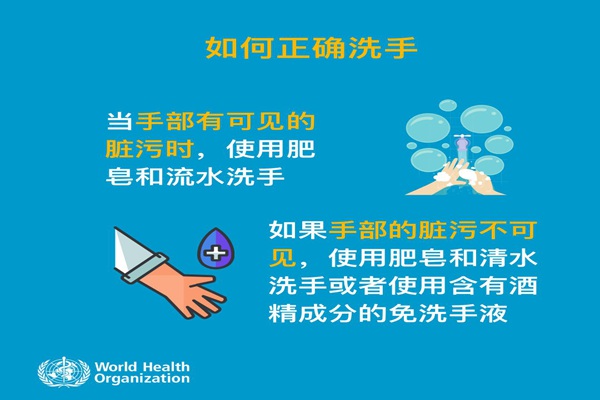 如何正确洗手

当手部有可见的脏污时，使用肥皂和流水洗手

如果手部的脏污不可见，使用肥皂和清水洗手或者使用含有酒精成分的免洗手液

World Health Organization